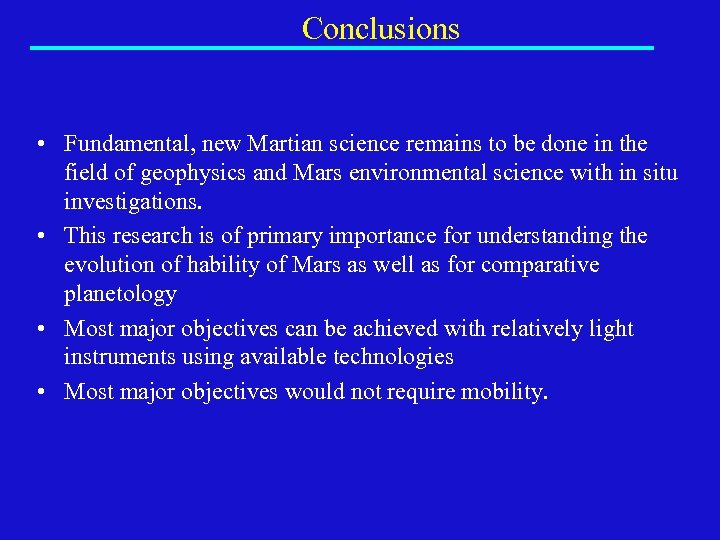 Conclusions

• Fundamental, new Martian science remains to be done in the field of geophysics and Mars environmental science with in situ investigations.

• This research is of primary importance for understanding the evolution of hability of Mars as well as for comparative planetology

• Most major objectives can be achieved with relatively light instruments using available technologies

• Most major objectives would not require mobility.